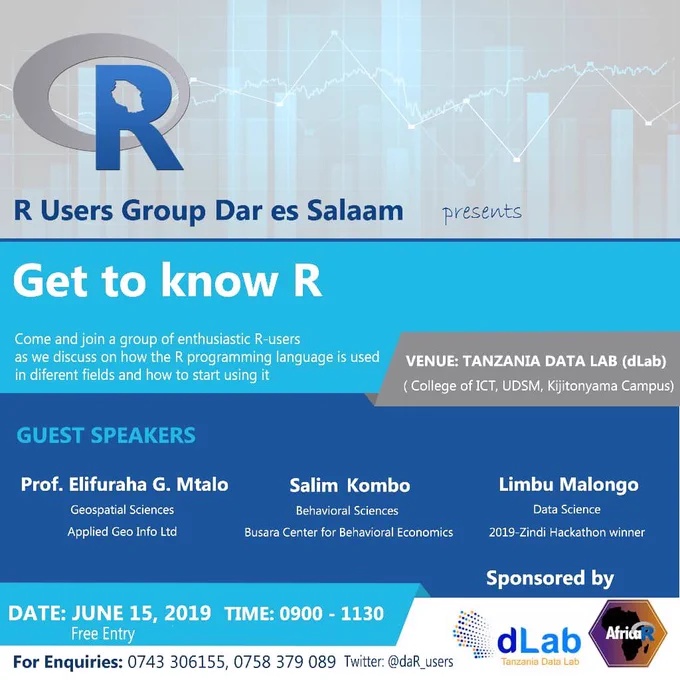 R

R Users Group Dar es Salaam presents

Get to know R

Come and join a group of enthusiastic R-users as we discuss on how the R programming language is used in diferent fields and how to start using it

VENUE: TANZANIA DATA LAB (dLab)
( College of ICT, UDSM, Kijitonyama Campus)

GUEST SPEAKERS

Prof. Elifuraha G. Mtalo
Geospatial Sciences
Applied Geo Info Ltd

Salim Kombo
Behavioral Sciences
Busara Center for Behavioral Economics

Limbu Malongo
Data Science
2019-Zindi Hackathon winner

Sponsored by

DATE: JUNE 15, 2019 TIME: 0900 - 1130
Free Entry

For Enquiries: 0743 306155, 0758 379 089 Twitter: @daR_users

dLab
Tanzania Data Lab

AfricaR